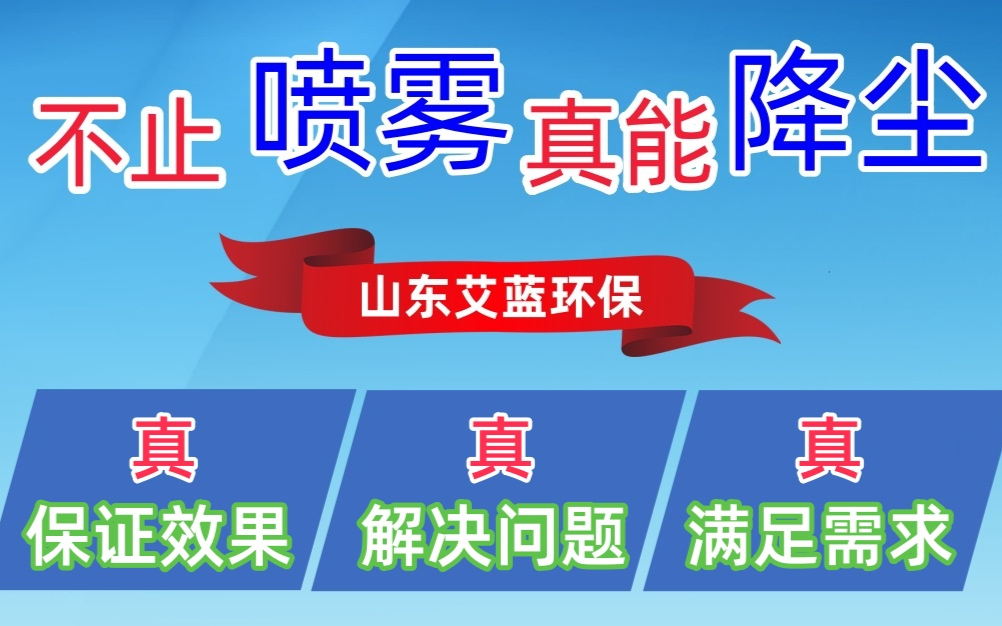 不止 喷雾 真能 降尘

山东艾蓝环保

真
保证效果

真
解决问题

真
满足需求